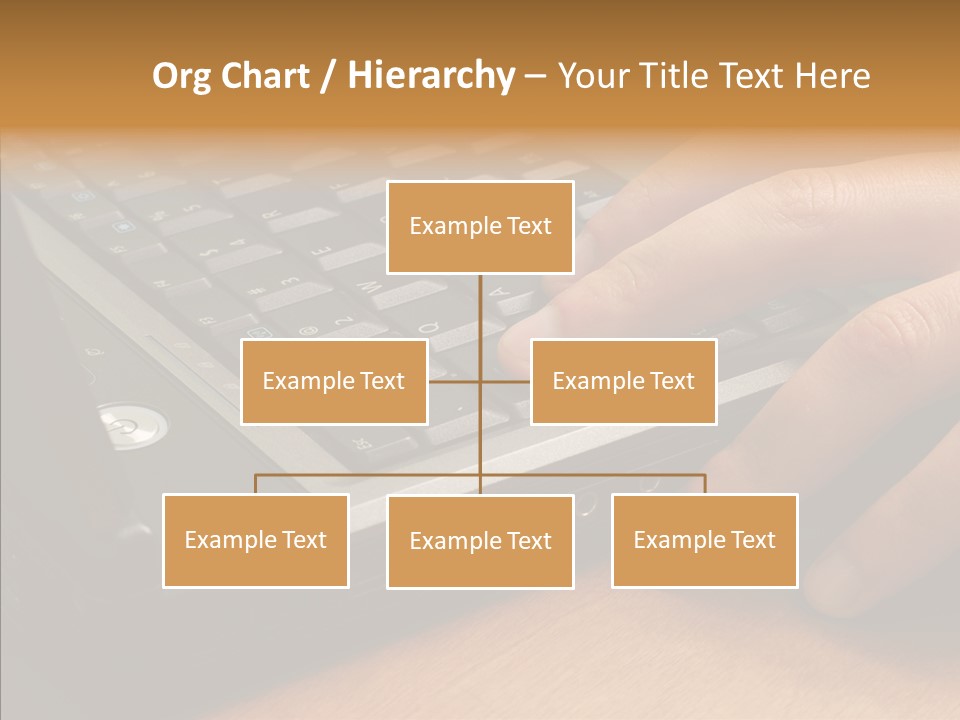 Org Chart / Hierarchy – Your Title Text Here

Example Text

Example Text

Example Text

Example Text

Example Text

Example Text